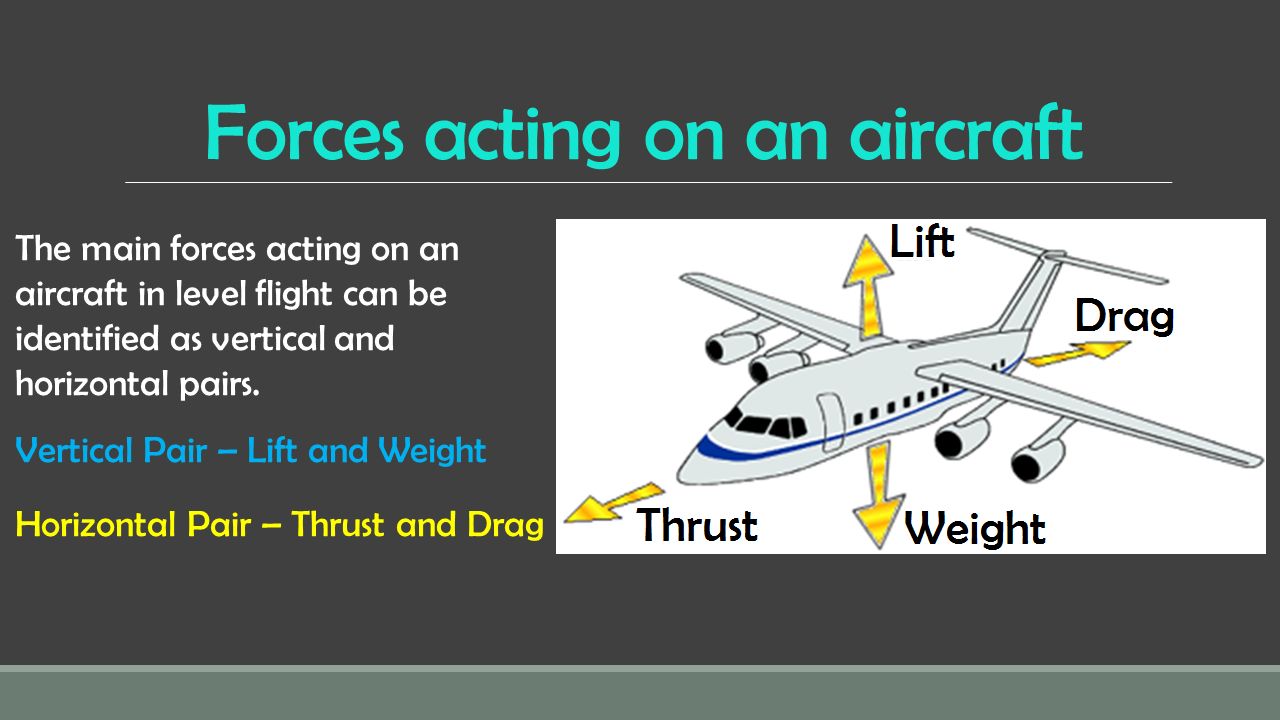 Forces acting on an aircraft

The main forces acting on an aircraft in level flight can be identified as vertical and horizontal pairs.

Vertical Pair – Lift and Weight

Horizontal Pair – Thrust and Drag

Lift

Drag

Thrust

Weight